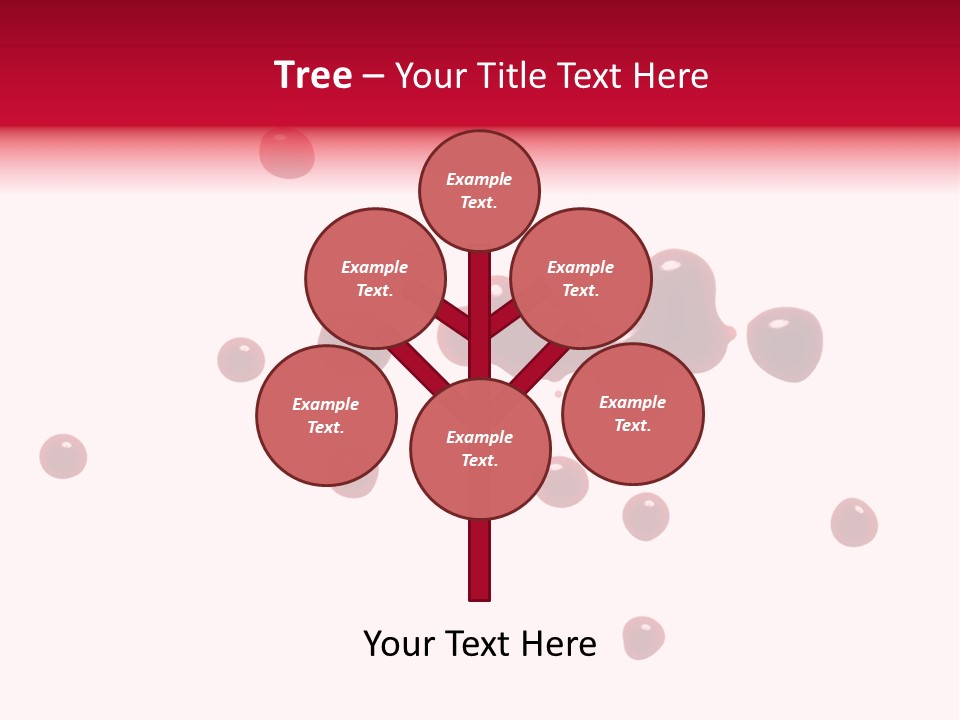 Tree – Your Title Text Here

Example Text.

Example Text.

Example Text.

Example Text.

Example Text.

Example Text.

Your Text Here